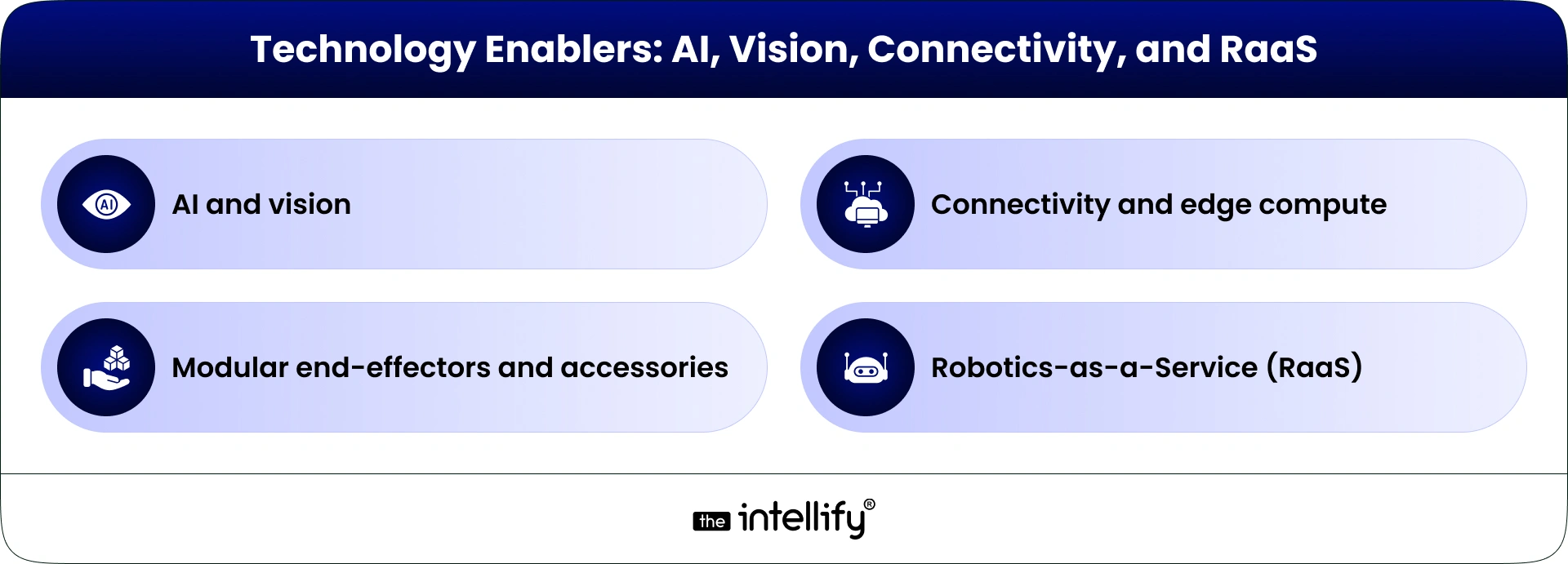 Technology Enablers: AI, Vision, Connectivity, and RaaS

AI

AI and vision

Connectivity and edge compute

Modular end-effectors and accessories

Robotics-as-a-Service (RaaS)

the intellify®